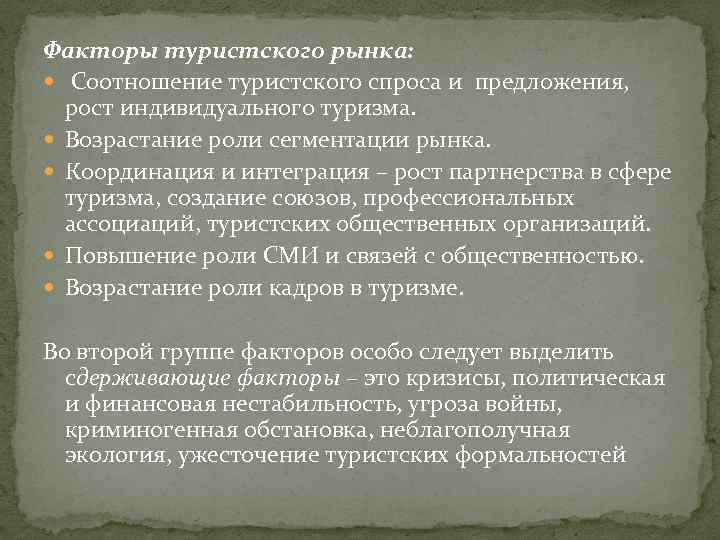 Факторы туристского рынка:
- Соотношение туристского спроса и предложения, рост индивидуального туризма.
- Возрастание роли сегментации рынка.
- Координация и интеграция – рост партнерства в сфере туризма, создание союзов, профессиональных ассоциаций, туристских общественных организаций.
- Повышение роли СМИ и связей с общественностью.
- Возрастание роли кадров в туризме.

Во второй группе факторов особо следует выделить сдерживающие факторы – это кризисы, политическая и финансовая нестабильность, угроза войны, криминогенная обстановка, неблагополучная экология, ужесточение туристских формальностей